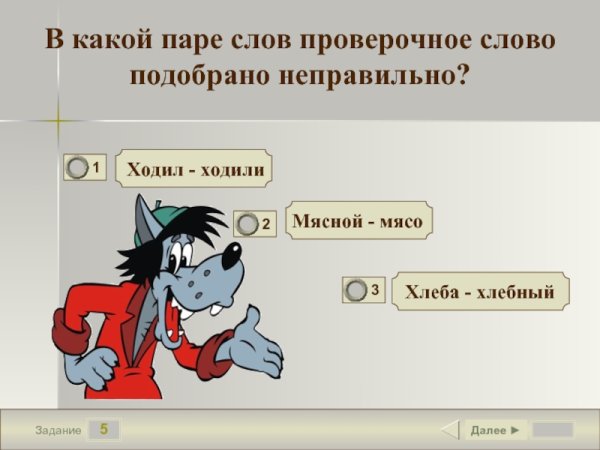 В какой паре слов проверочное слово подобрано неправильно?

1 Ходил - ходили

2 Мясной - мясо

3 Хлеба - хлебный

Задание 5

Далее ►